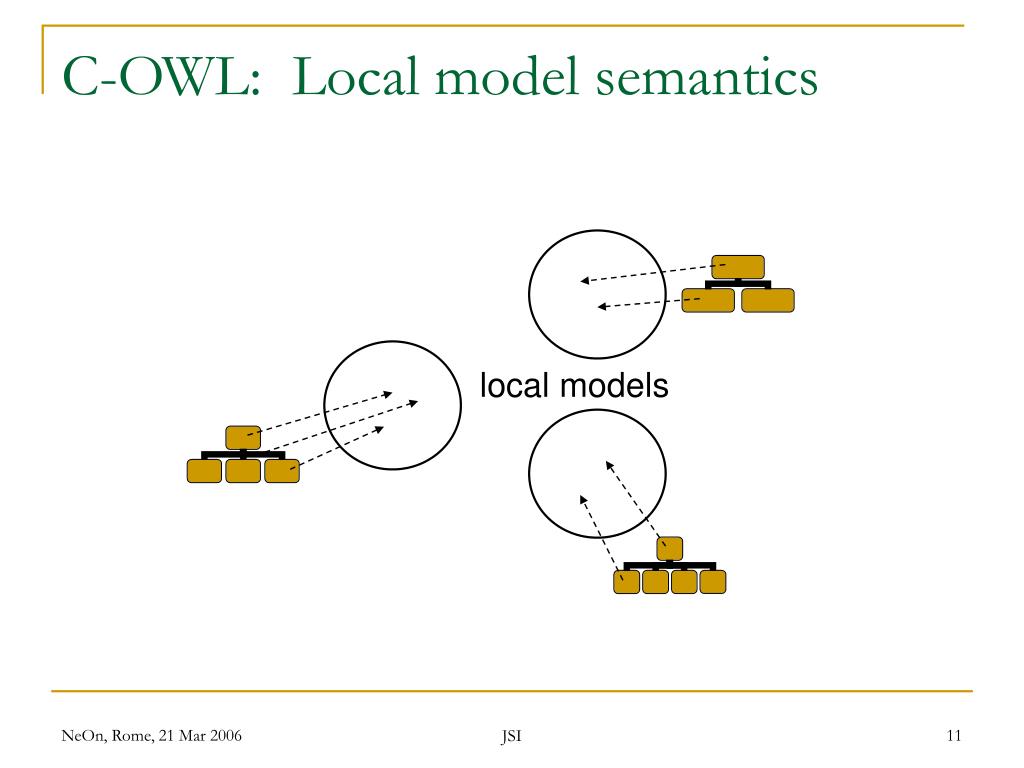 C-OWL: Local model semantics

local models

NeOn, Rome, 21 Mar 2006

JSI

11